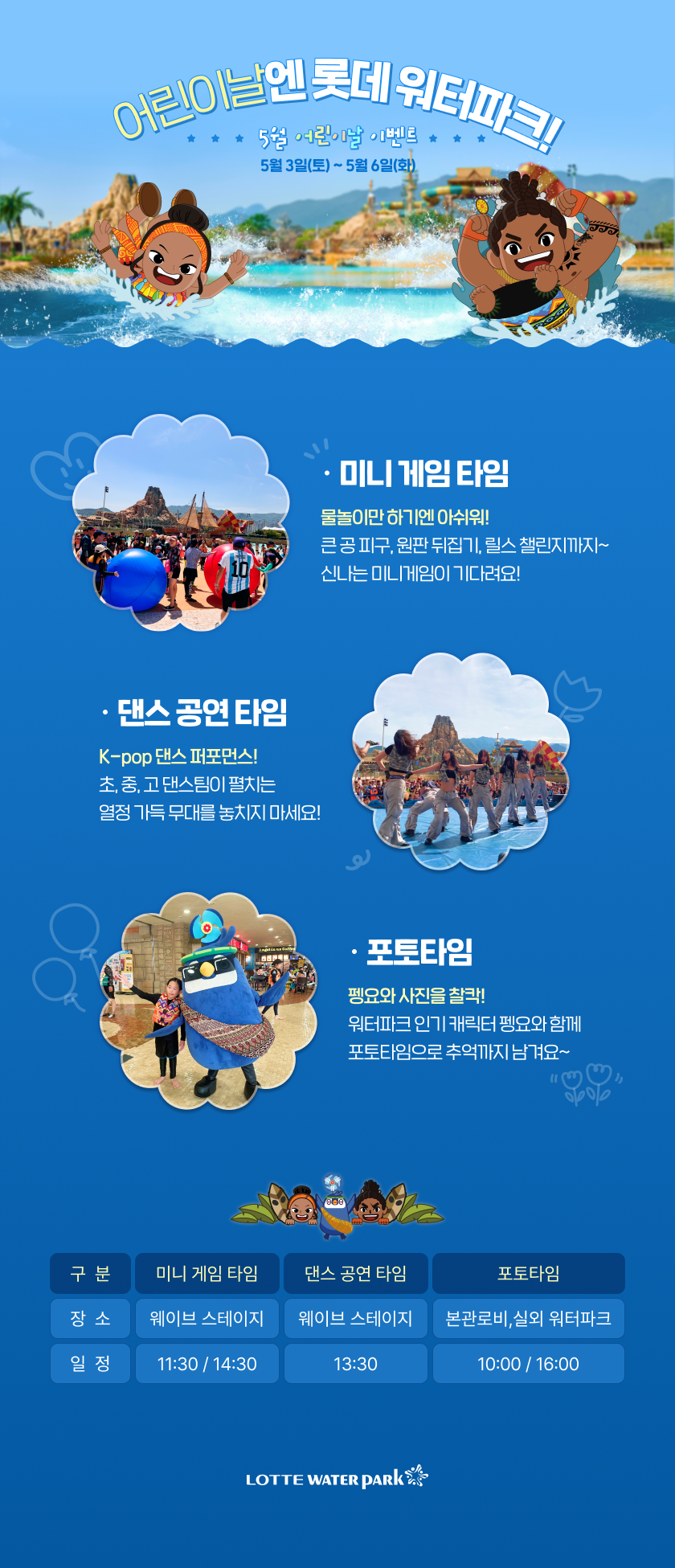 어린이날엔 롯데 워터파크!

5월 어린이날 이벤트

5월 3일(토) ~ 5월 6일(화)

· 미니 게임 타임

물놀이만 하기엔 아쉬워!
큰 공 피구, 원판 뒤집기, 릴스 챌린지까지~
신나는 미니게임이 기다려요!

· 댄스 공연 타임

K-pop 댄스 퍼포먼스!
초, 중, 고 댄스팀이 펼치는
열정 가득 무대를 놓치지 마세요!

· 포토타임

펭요와 사진을 찰칵!
워터파크 인기 캐릭터 펭요와 함께
포토타임으로 추억까지 남겨요~

| 구 분 | 미니 게임 타임 | 댄스 공연 타임 | 포토타임 |
|---|---|---|---|
| 장 소 | 웨이브 스테이지 | 웨이브 스테이지 | 본관로비, 실외 워터파크 |
| 일 정 | 11:30 / 14:30 | 13:30 | 10:00 / 16:00 |

LOTTE WATER park